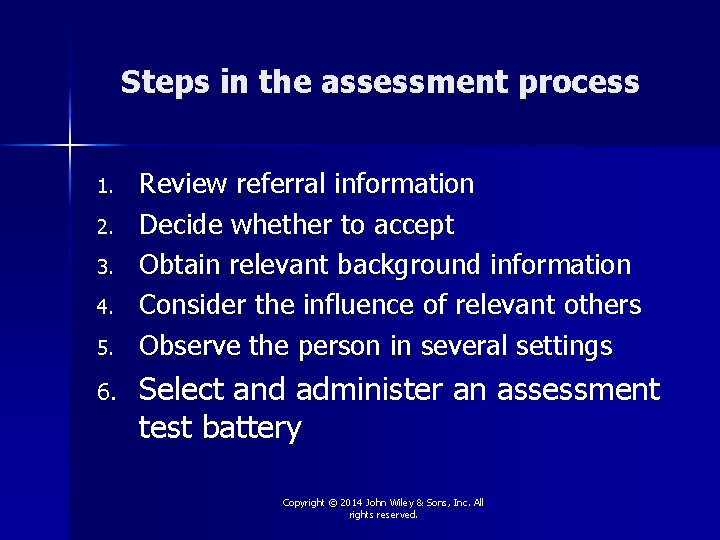 Steps in the assessment process

1. Review referral information
2. Decide whether to accept
3. Obtain relevant background information
4. Consider the influence of relevant others
5. Observe the person in several settings
6. Select and administer an assessment test battery

Copyright © 2014 John Wiley & Sons, Inc. All rights reserved.